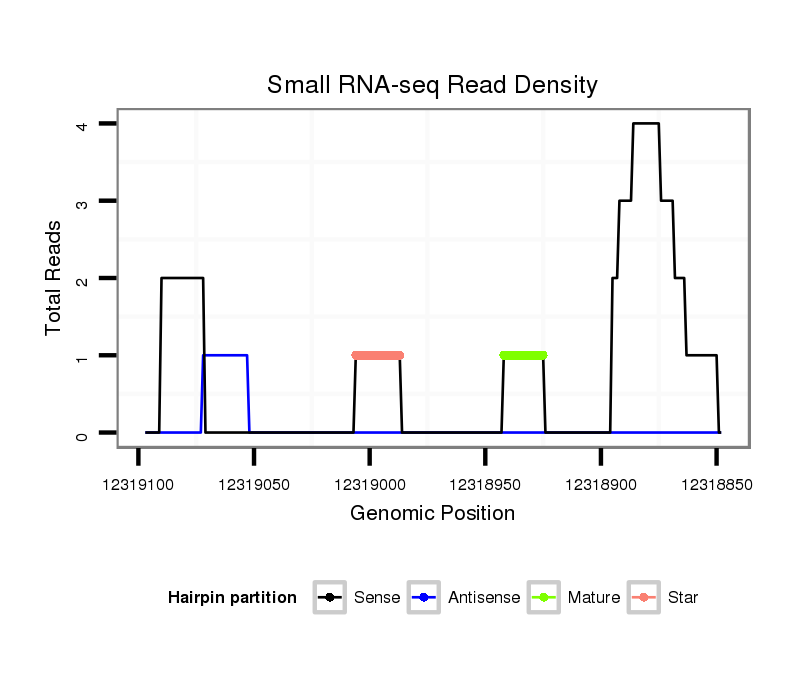 Small RNA-seq Read Density

Total Reads

4
3
2
1
0

12319100 12319050 12319000 12318950 12318900 12318850

Genomic Position

Hairpin partition Sense Antisense Mature Star